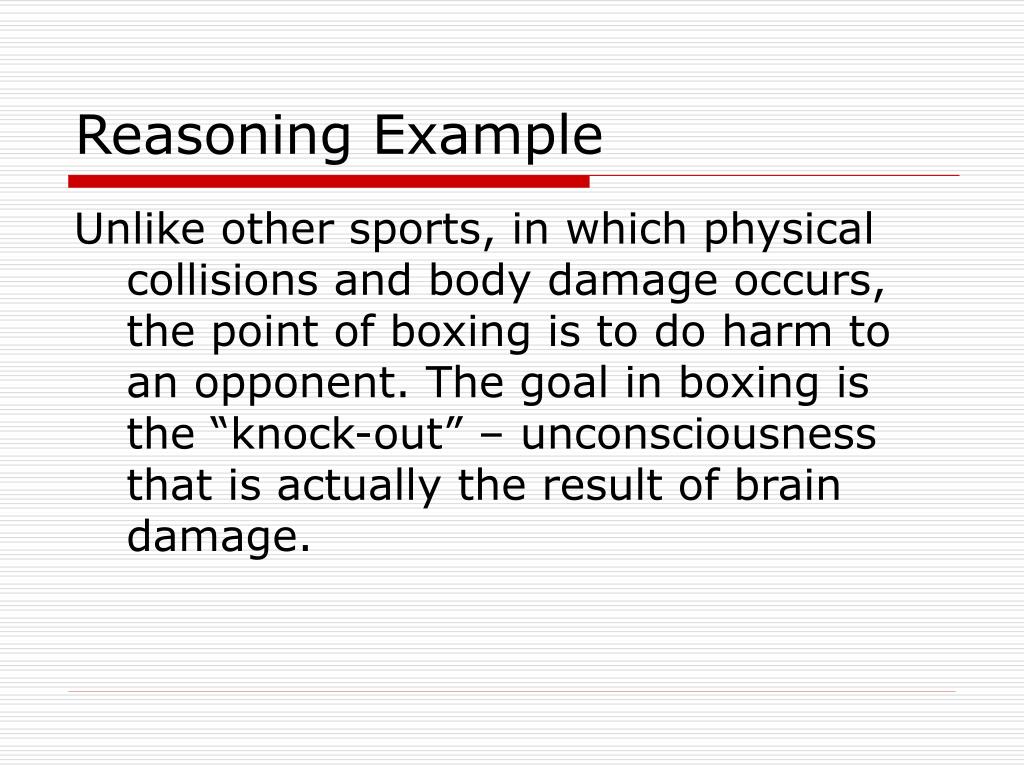 Reasoning Example

Unlike other sports, in which physical collisions and body damage occurs, the point of boxing is to do harm to an opponent. The goal in boxing is the “knock-out” – unconsciousness that is actually the result of brain damage.